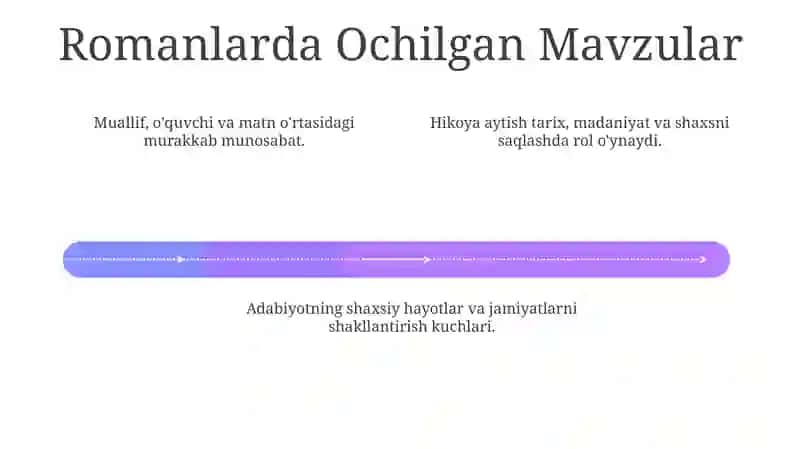 Romanlarda Ochilgan Mavzular

Muallif, o'quvchi va matn o'rtasidagi murakkab munosabat.

Hikoya aytish tarix, madaniyat va shaxsni saqlashda rol o'ynaydi.

Adabiyotning shaxsiy hayotlar va jamiyatlarni shakllantirish kuchlari.